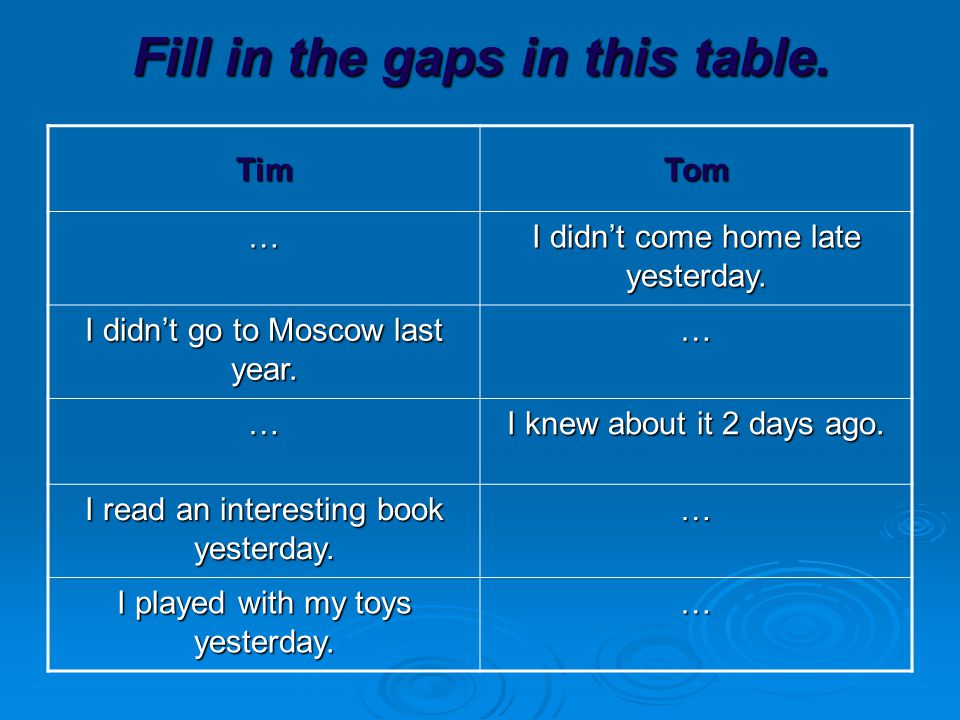 Fill in the gaps in this table.

| Tim | Tom |
|---|---|
| … | I didn’t come home late yesterday. |
| I didn’t go to Moscow last year. | … |
| … | I knew about it 2 days ago. |
| I read an interesting book yesterday. | … |
| I played with my toys yesterday. | … |